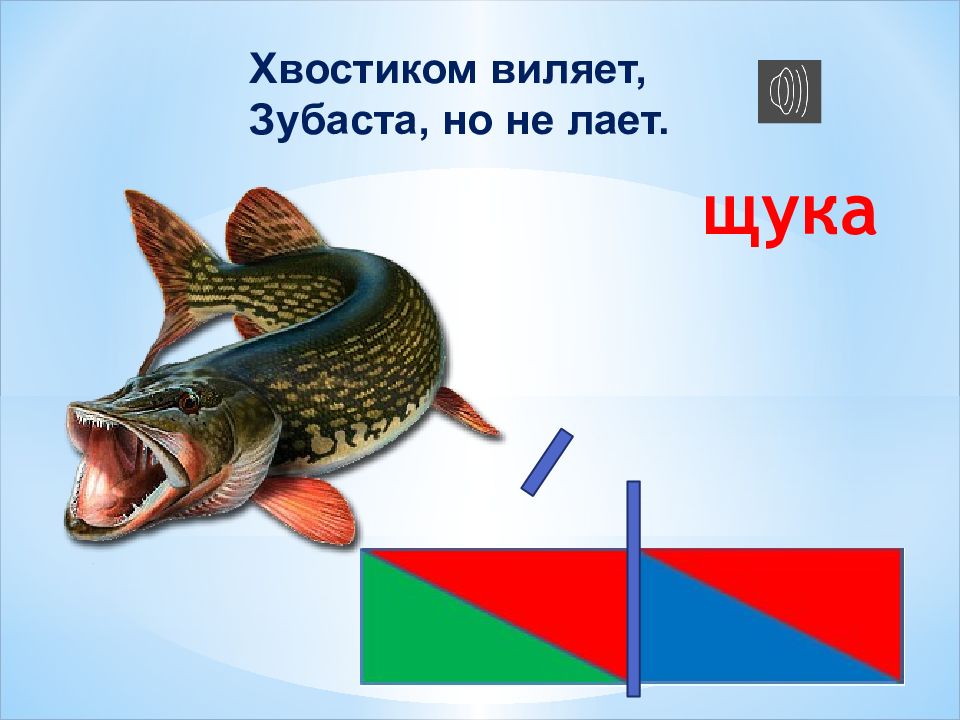 Хвостиком виляет,
Зубаста, но не лает.

щука